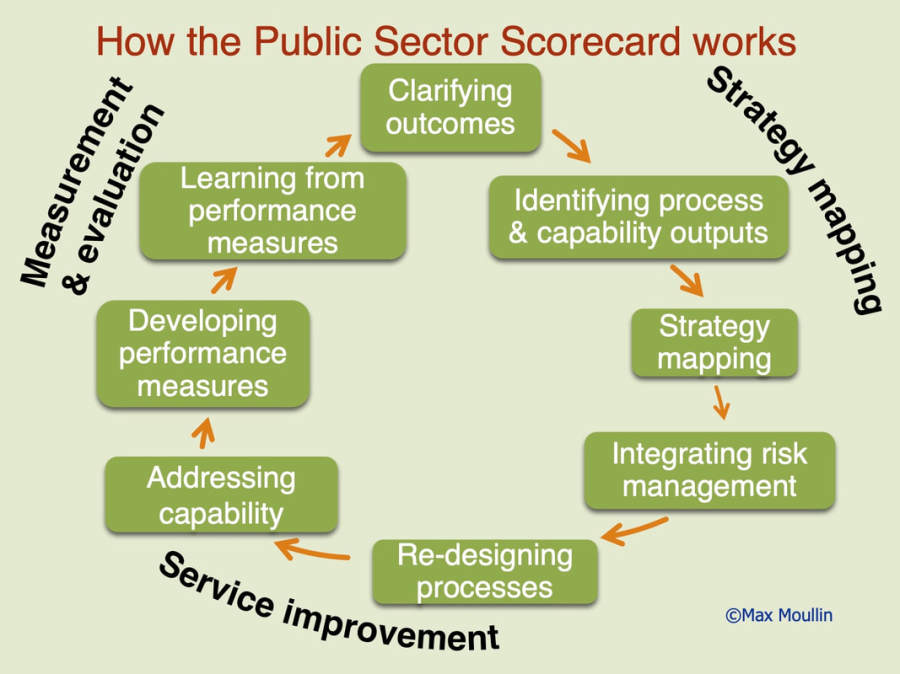 How the Public Sector Scorecard works

Clarifying outcomes

Strategy mapping

Identifying process & capability outputs

Strategy mapping

Integrating risk management

Re-designing processes

Service improvement

Addressing capability

Developing performance measures

Learning from performance measures

Measurement & evaluation

©Max Moullin